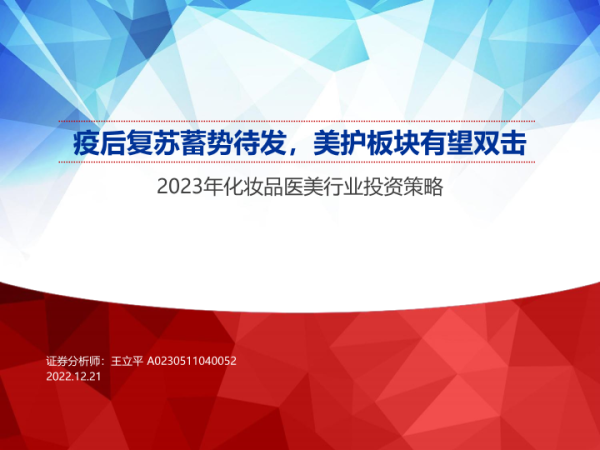 疫后复苏蓄势待发，美护板块有望双击

2023年化妆品医美行业投资策略

证券分析师：王立平 A0230511040052
2022.12.21